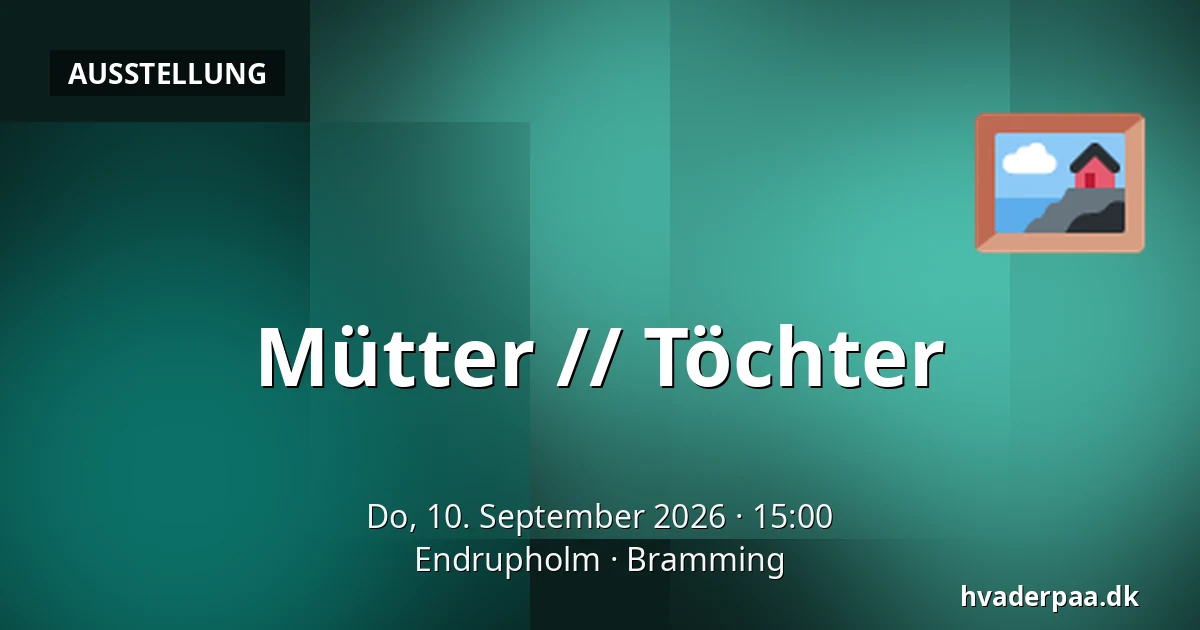 AUSSTELLUNG

Mütter // Töchter

Do, 10. September 2026 · 15:00
Endrupholm · Bramming

hvaderpaa.dk